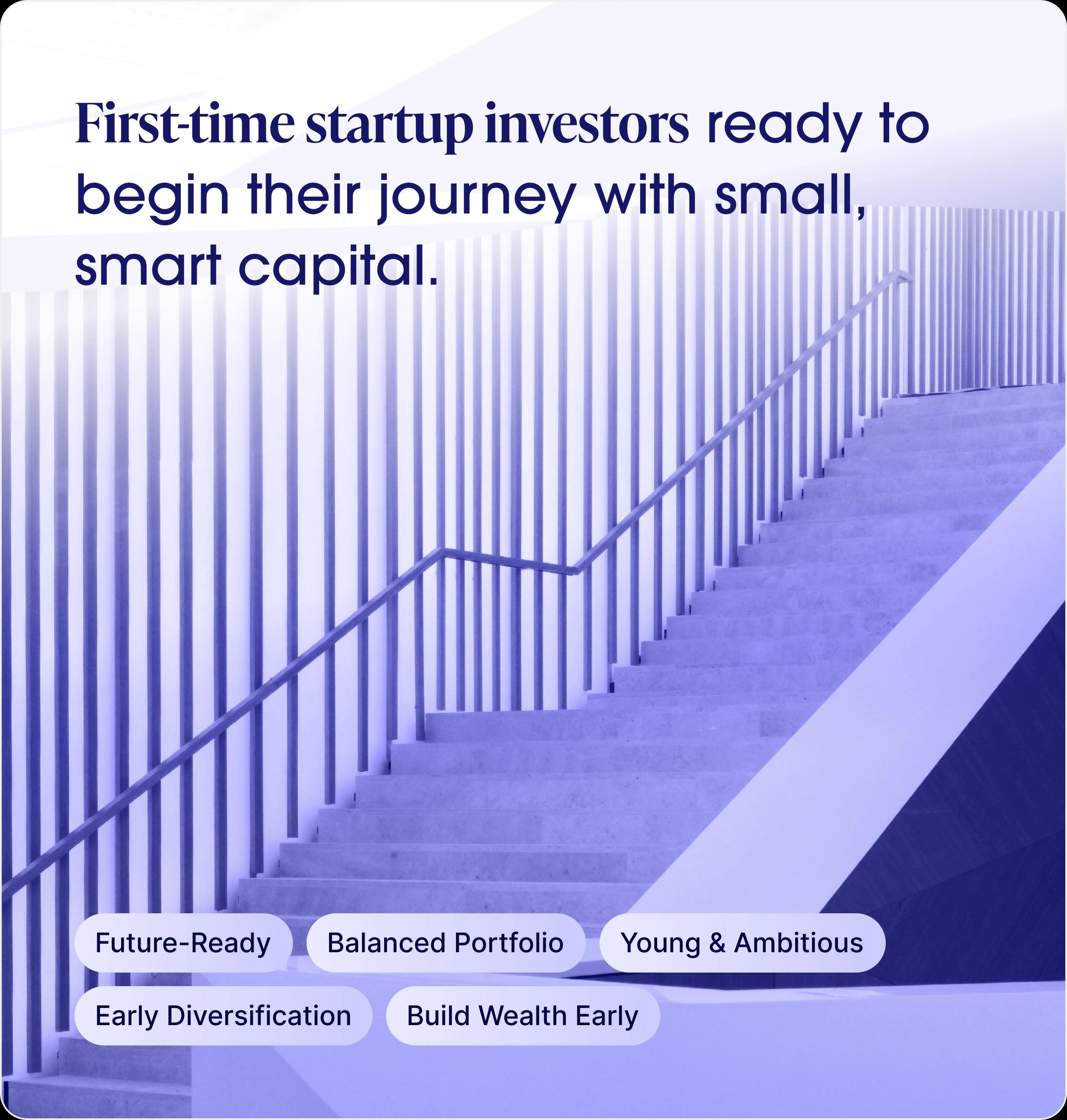 First-time startup investors ready to begin their journey with small, smart capital.

Future-Ready

Balanced Portfolio

Young & Ambitious

Early Diversification

Build Wealth Early